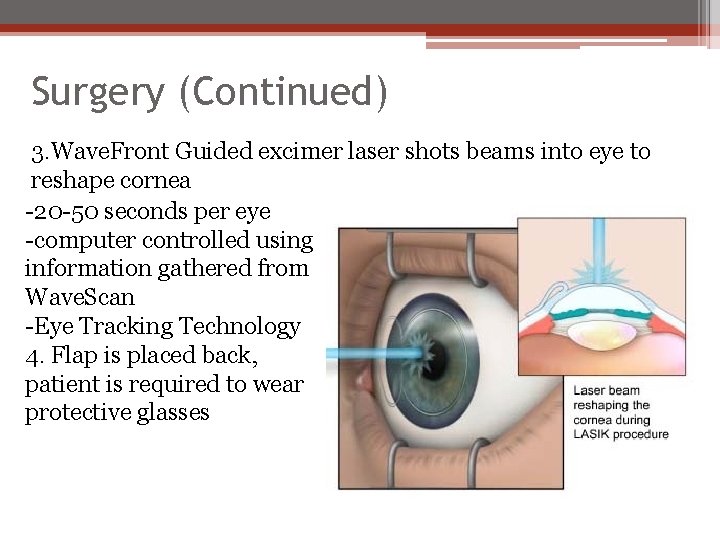 Surgery (Continued)

3.WaveFront Guided excimer laser shots beams into eye to reshape cornea

-20-50 seconds per eye
-computer controlled using information gathered from WaveScan
-Eye Tracking Technology
4. Flap is placed back, patient is required to wear protective glasses

Laser beam reshaping the cornea during LASIK procedure